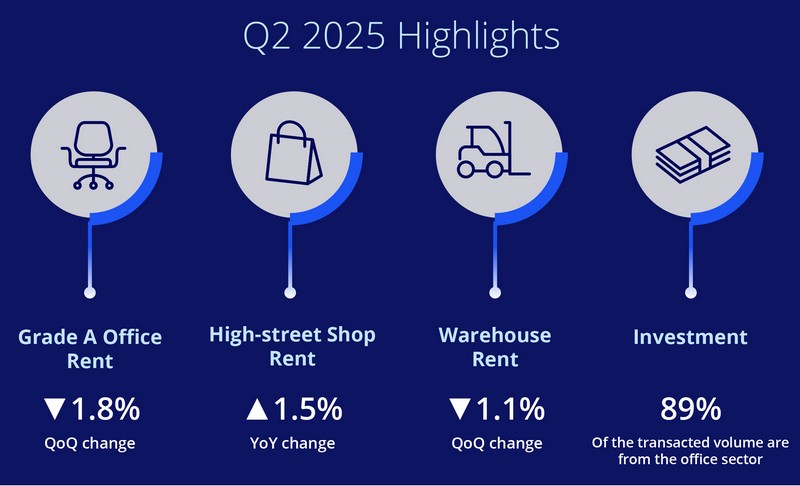 Q2 2025 Highlights

Grade A Office Rent

▼1.8%

QoQ change

High-street Shop Rent

▲1.5%

YoY change

Warehouse Rent

▼1.1%

QoQ change

Investment

89%

Of the transacted volume are from the office sector